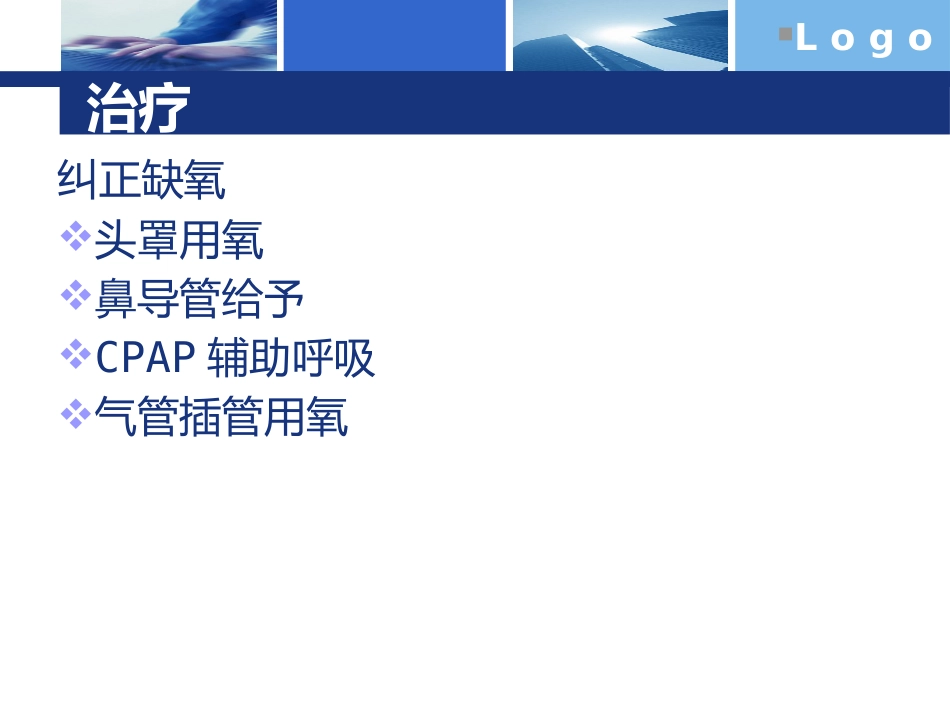 Logo

治疗

纠正缺氧

❖头罩用氧

❖鼻导管给予

❖CPAP 辅助呼吸

❖气管插管用氧